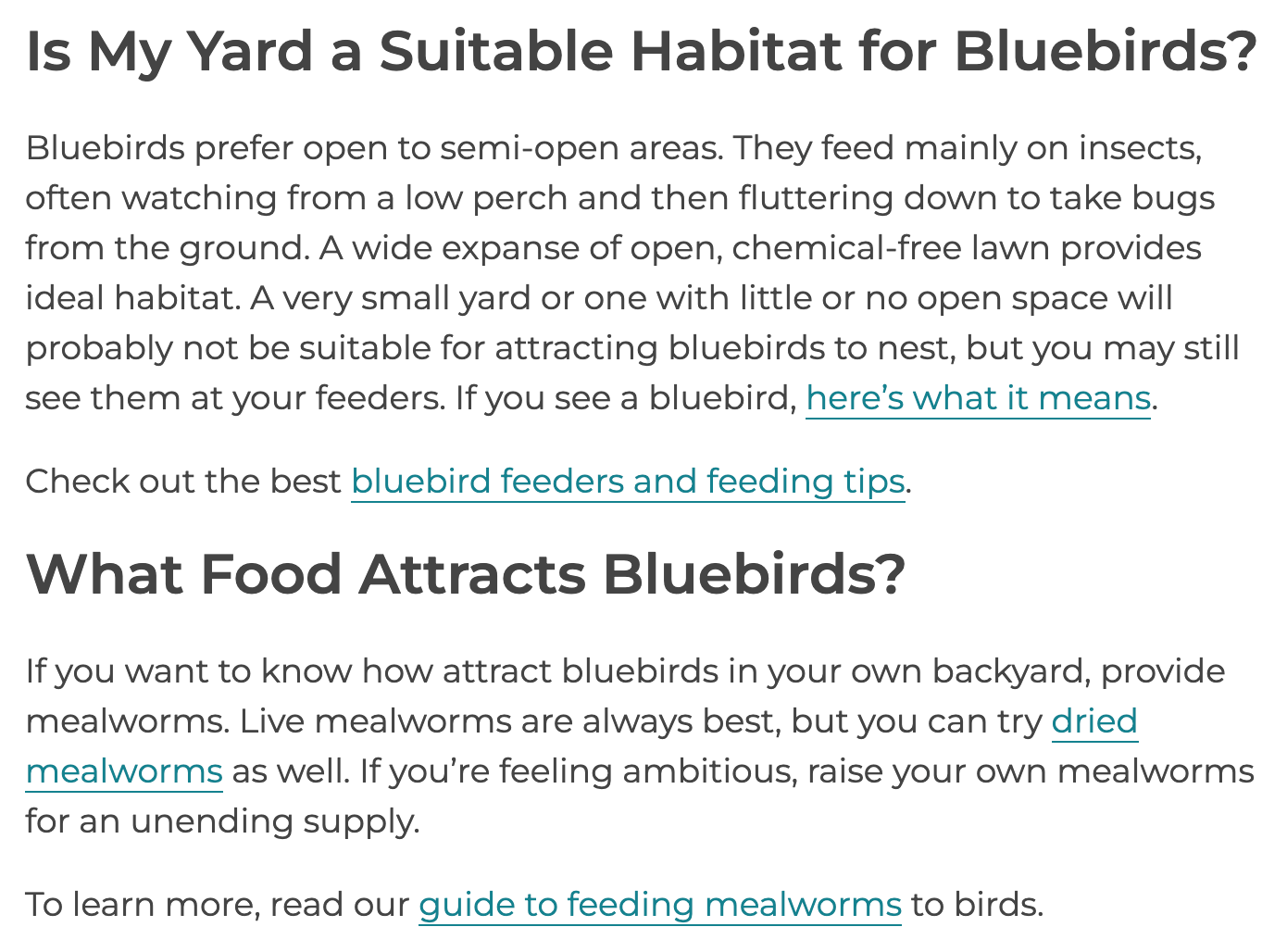 Is My Yard a Suitable Habitat for Bluebirds?

Bluebirds prefer open to semi-open areas. They feed mainly on insects, often watching from a low perch and then fluttering down to take bugs from the ground. A wide expanse of open, chemical-free lawn provides ideal habitat. A very small yard or one with little or no open space will probably not be suitable for attracting bluebirds to nest, but you may still see them at your feeders. If you see a bluebird, here’s what it means.

Check out the best bluebird feeders and feeding tips.

What Food Attracts Bluebirds?

If you want to know how attract bluebirds in your own backyard, provide mealworms. Live mealworms are always best, but you can try dried mealworms as well. If you’re feeling ambitious, raise your own mealworms for an unending supply.

To learn more, read our guide to feeding mealworms to birds.